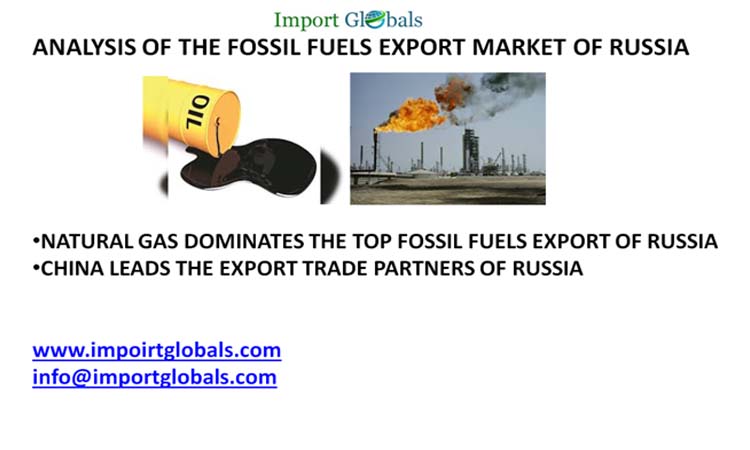 Import Globals

ANALYSIS OF THE FOSSIL FUELS EXPORT MARKET OF RUSSIA

OIL

•NATURAL GAS DOMINATES THE TOP FOSSIL FUELS EXPORT OF RUSSIA
•CHINA LEADS THE EXPORT TRADE PARTNERS OF RUSSIA

www.impoirtglobals.com
info@importglobals.com